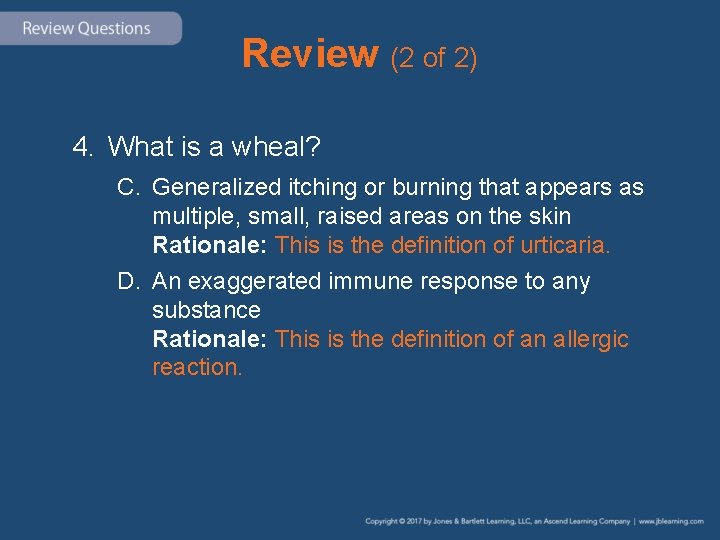 Review Questions

Review (2 of 2)

4. What is a wheal?

C. Generalized itching or burning that appears as multiple, small, raised areas on the skin
Rationale: This is the definition of urticaria.

D. An exaggerated immune response to any substance
Rationale: This is the definition of an allergic reaction.

Copyright © 2017 by Jones & Bartlett Learning, LLC, an Ascend Learning Company | www.jblearning.com